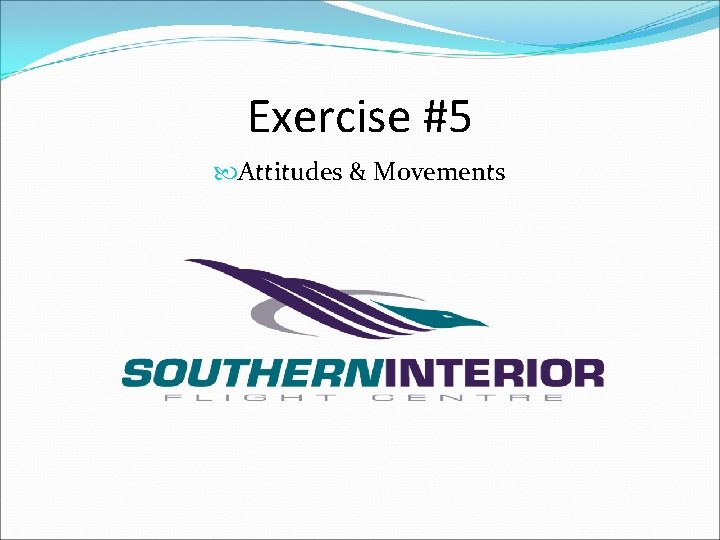 Exercise #5

Attitudes & Movements

SOUTHERNINTERIOR
FLIGHT CENTRE